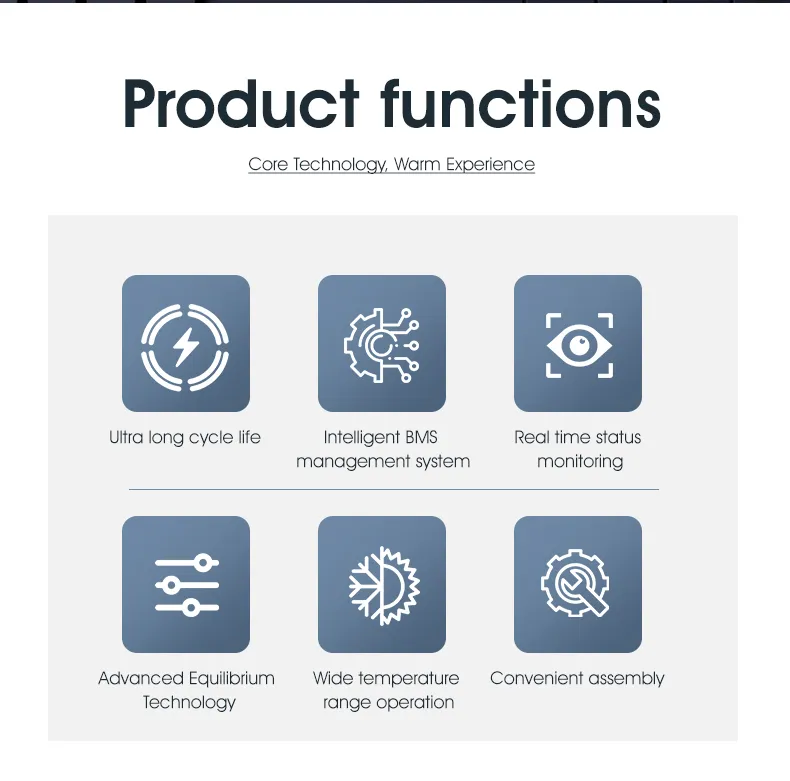 Product functions

Core Technology, Warm Experience

Ultra long cycle life

Intelligent BMS management system

Real time status monitoring

Advanced Equilibrium Technology

Wide temperature range operation

Convenient assembly